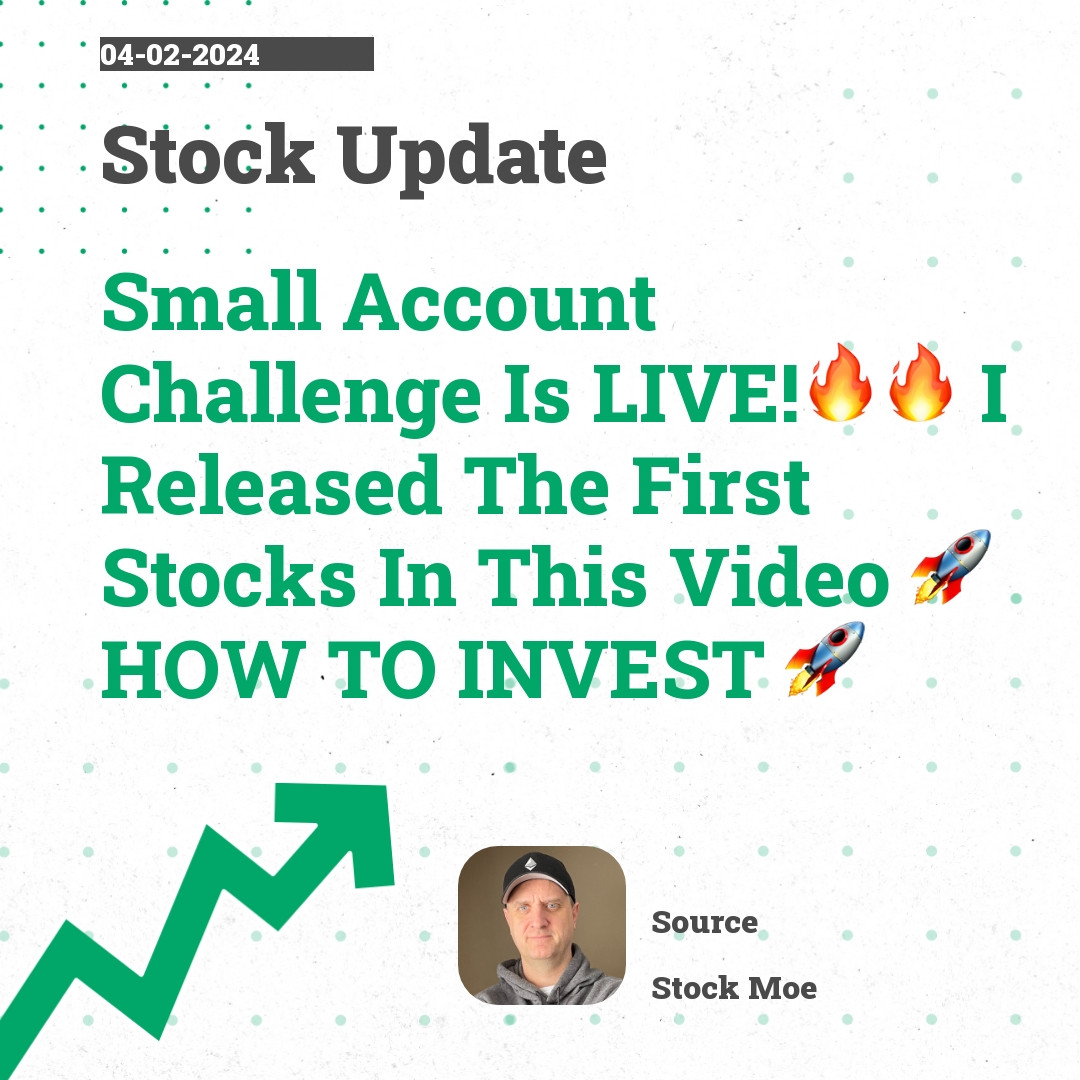 04-02-2024

Stock Update

Small Account Challenge Is LIVE!🔥🔥 I Released The First Stocks In This Video 🚀 HOW TO INVEST 🚀

Source

Stock Moe